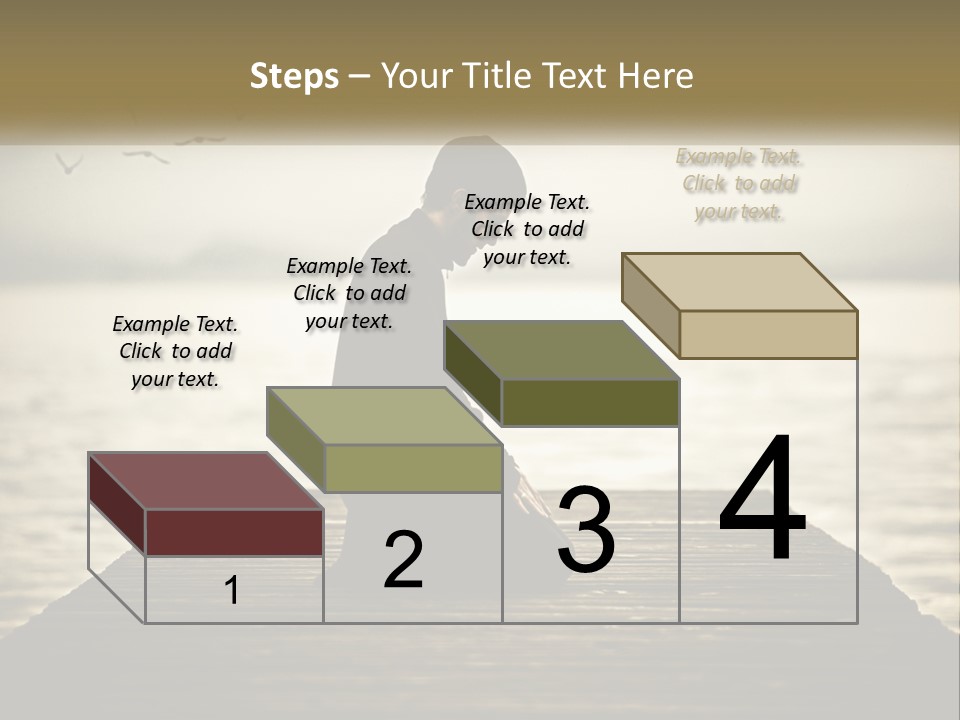 Steps – Your Title Text Here

Example Text. Click to add your text.

Example Text. Click to add your text.

Example Text. Click to add your text.

Example Text. Click to add your text.

1

2

3

4